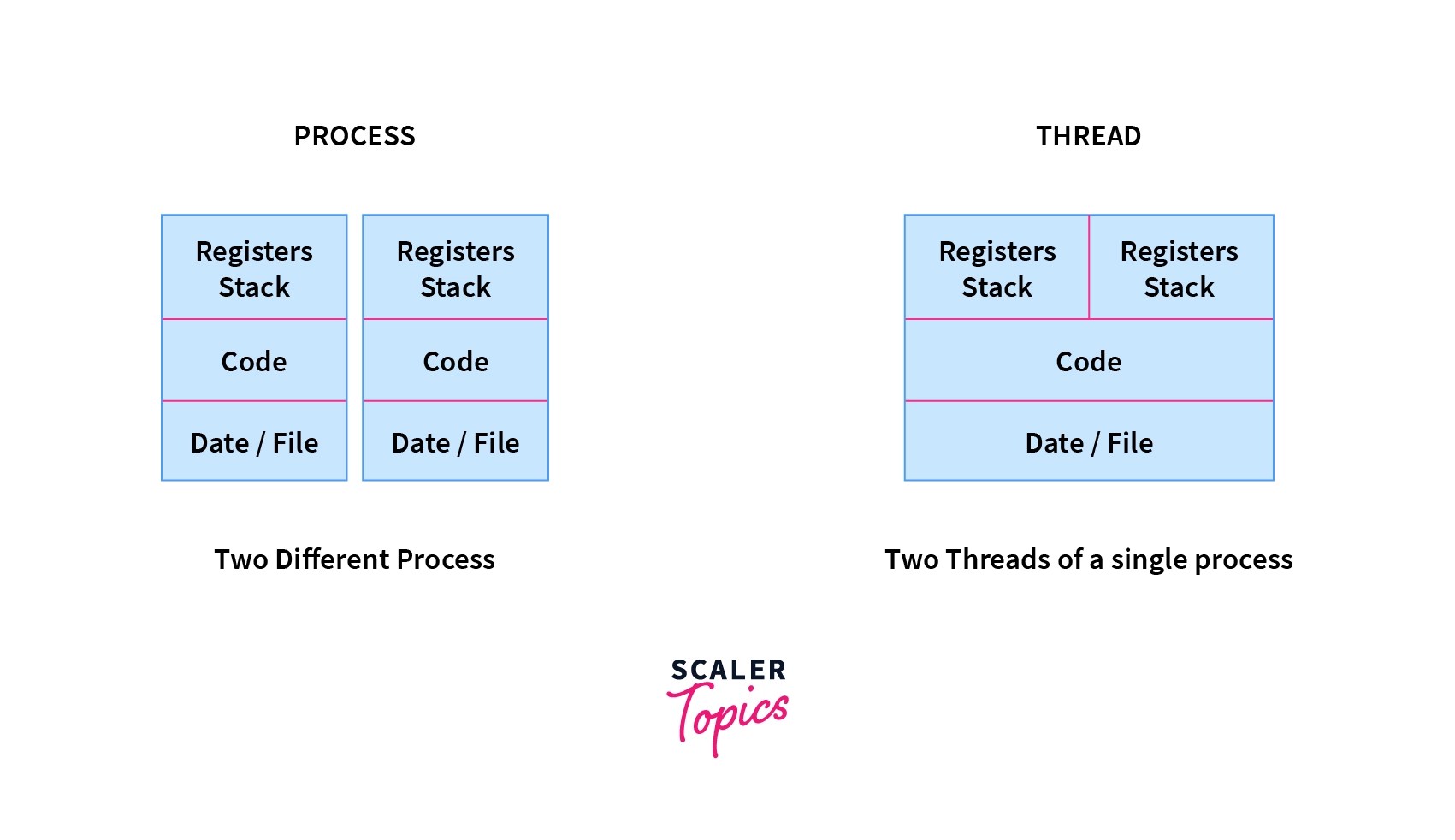 PROCESS

Registers Stack

Code

Date / File

Registers Stack

Code

Date / File

Two Different Process

THREAD

Registers Stack

Registers Stack

Code

Date / File

Two Threads of a single process

SCALER Topics